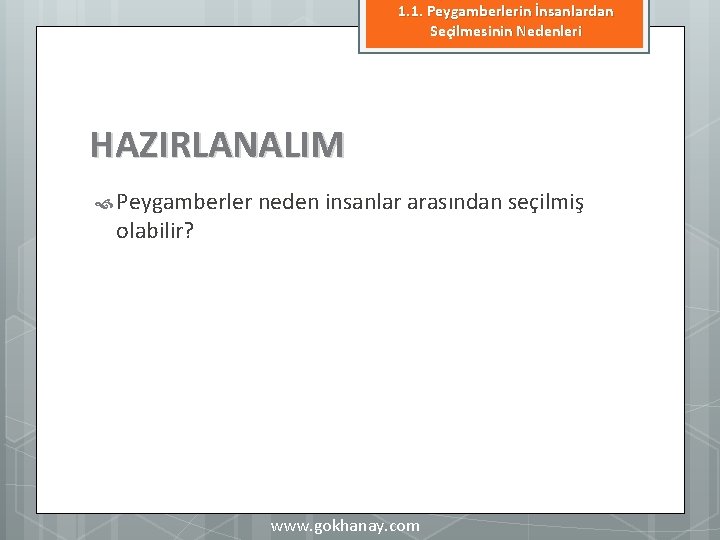 1.1. Peygamberlerin İnsanlardan Seçilmesinin Nedenleri

HAZIRLANALIM

Peygamberler neden insanlar arasından seçilmiş olabilir?

www.gokhanay.com